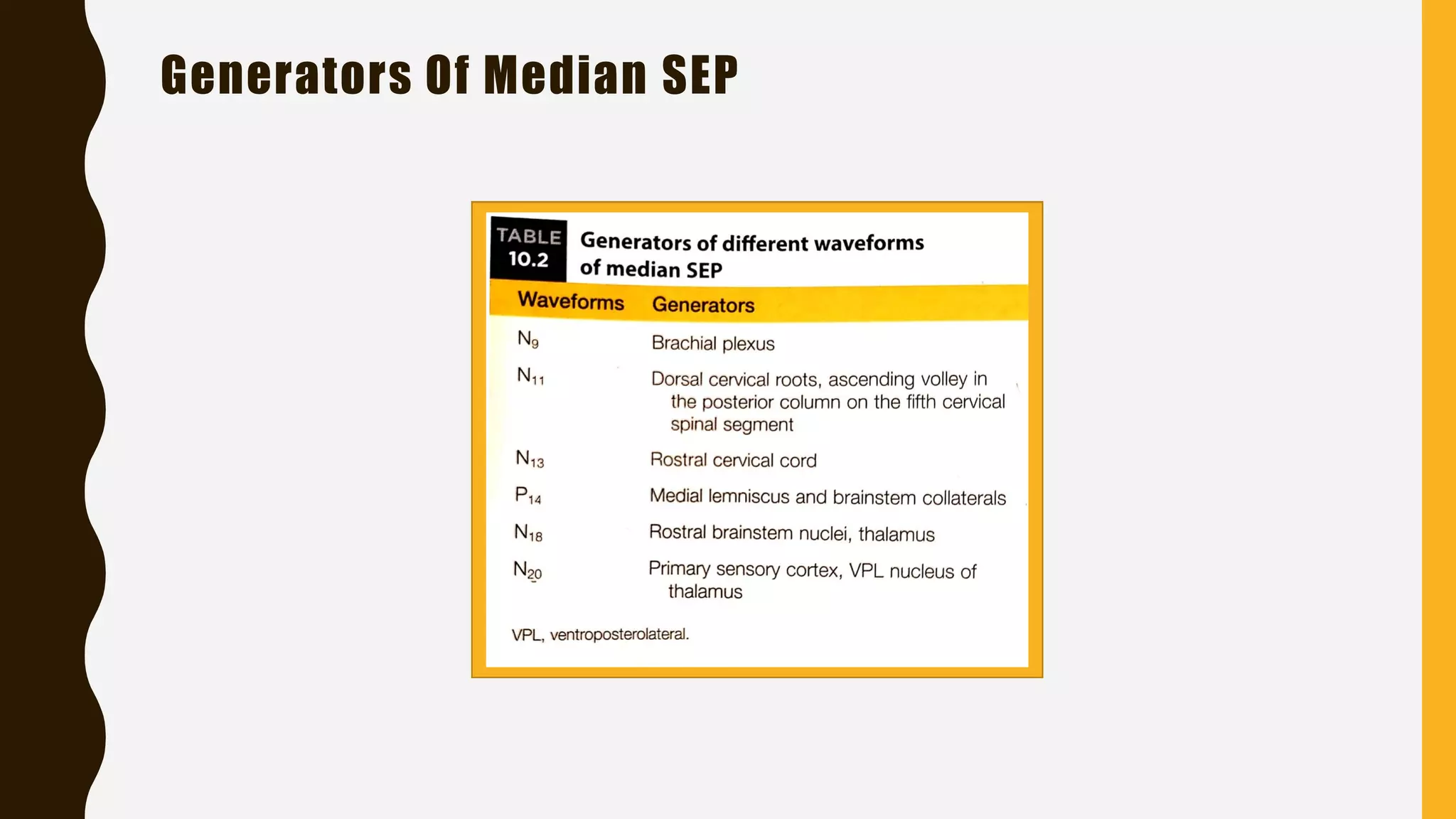 Generators Of Median SEP

TABLE 10.2 Generators of different waveforms of median SEP

| Waveforms | Generators |
|---|---|
| $N_9$ | Brachial plexus |
| $N_{11}$ | Dorsal cervical roots, ascending volley in the posterior column on the fifth cervical spinal segment |
| $N_{13}$ | Rostral cervical cord |
| $P_{14}$ | Medial lemniscus and brainstem collaterals |
| $N_{18}$ | Rostral brainstem nuclei, thalamus |
| $N_{20}$ | Primary sensory cortex, VPL nucleus of thalamus |

VPL, ventroposterolateral.